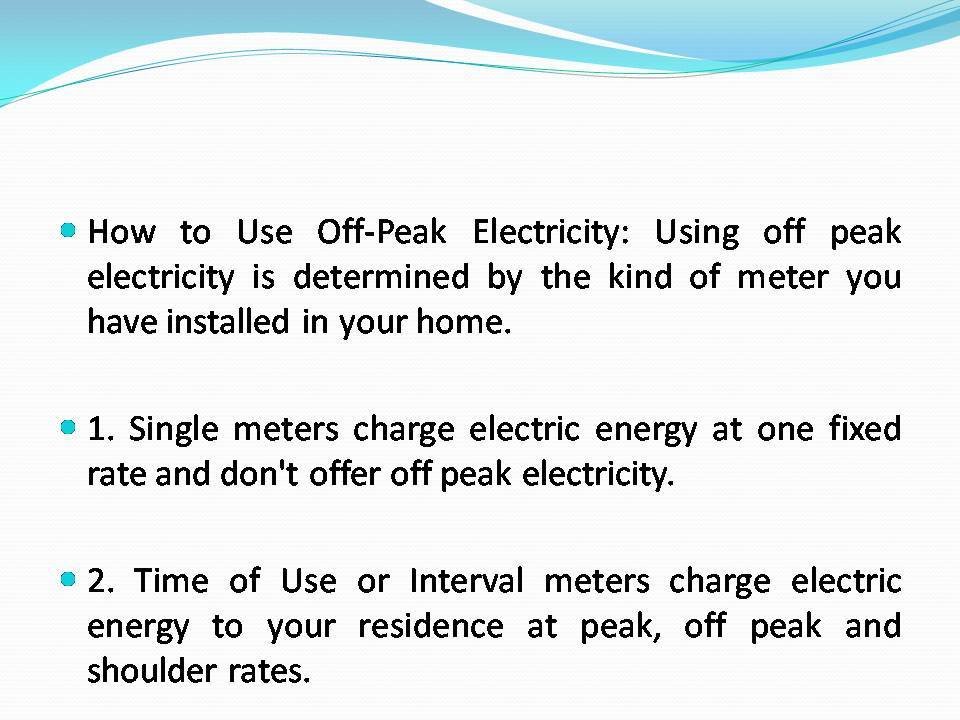 How to Use Off-Peak Electricity: Using off peak electricity is determined by the kind of meter you have installed in your home.

1. Single meters charge electric energy at one fixed rate and don't offer off peak electricity.

2. Time of Use or Interval meters charge electric energy to your residence at peak, off peak and shoulder rates.